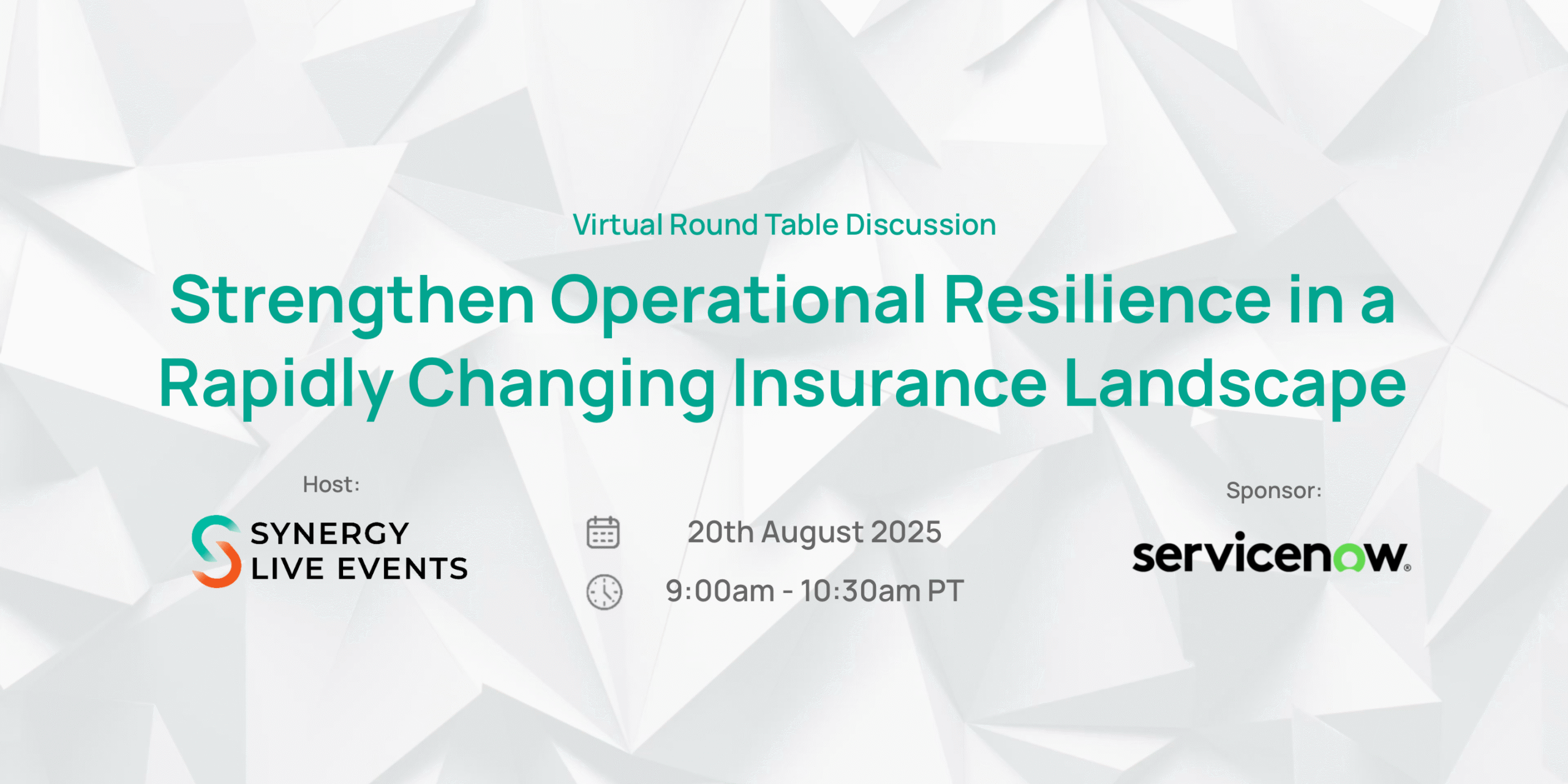 Virtual Round Table Discussion

Strengthen Operational Resilience in a Rapidly Changing Insurance Landscape

Host:

SYNERGY LIVE EVENTS

20th August 2025

9:00am - 10:30am PT

Sponsor:

servicenow.